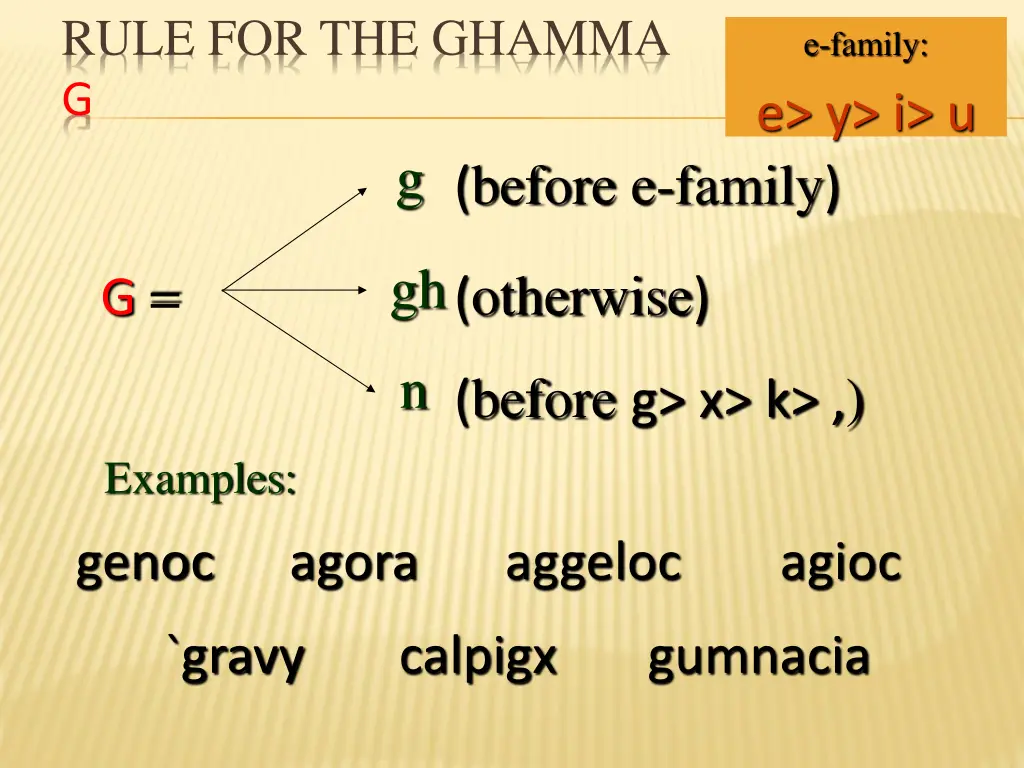 RULE FOR THE GHAMMA G

e-family:

e> y> i> u

G =

g (before e-family)

gh (otherwise)

n (before g> x> k> ,)

Examples:

genoc agora aggeloc agioc

`gravy calpigx gumnacia